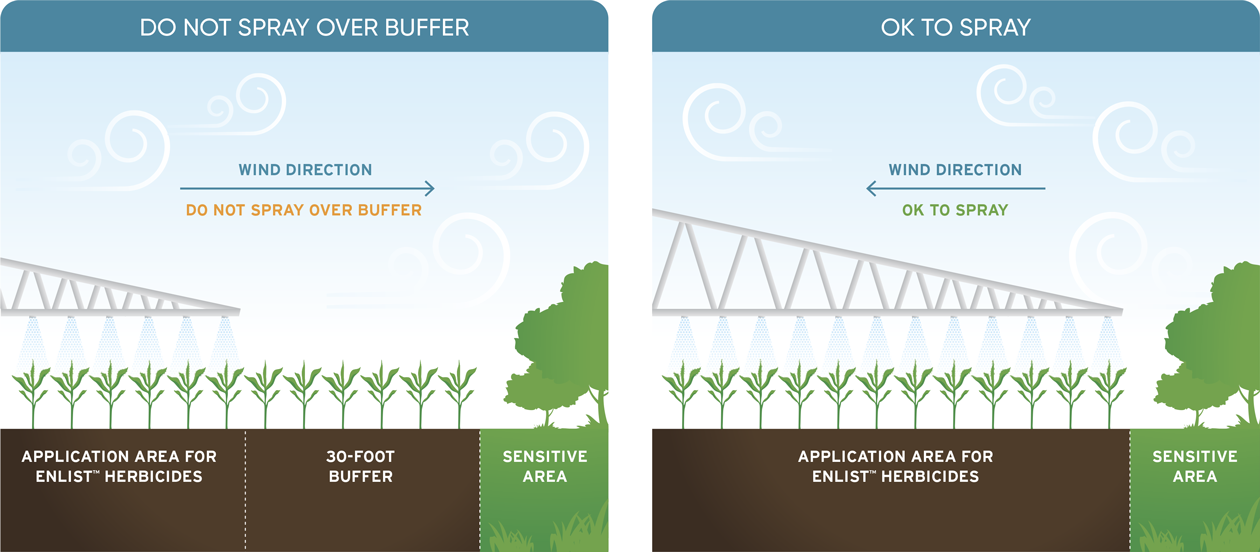 DO NOT SPRAY OVER BUFFER

WIND DIRECTION

DO NOT SPRAY OVER BUFFER

APPLICATION AREA FOR ENLIST™ HERBICIDES

30-FOOT BUFFER

SENSITIVE AREA

OK TO SPRAY

WIND DIRECTION

OK TO SPRAY

APPLICATION AREA FOR ENLIST™ HERBICIDES

SENSITIVE AREA